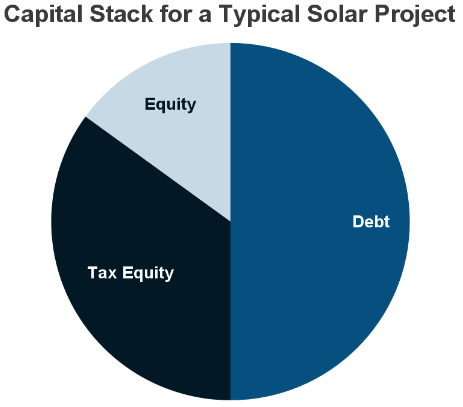 Capital Stack for a Typical Solar Project

Equity

Debt

Tax Equity